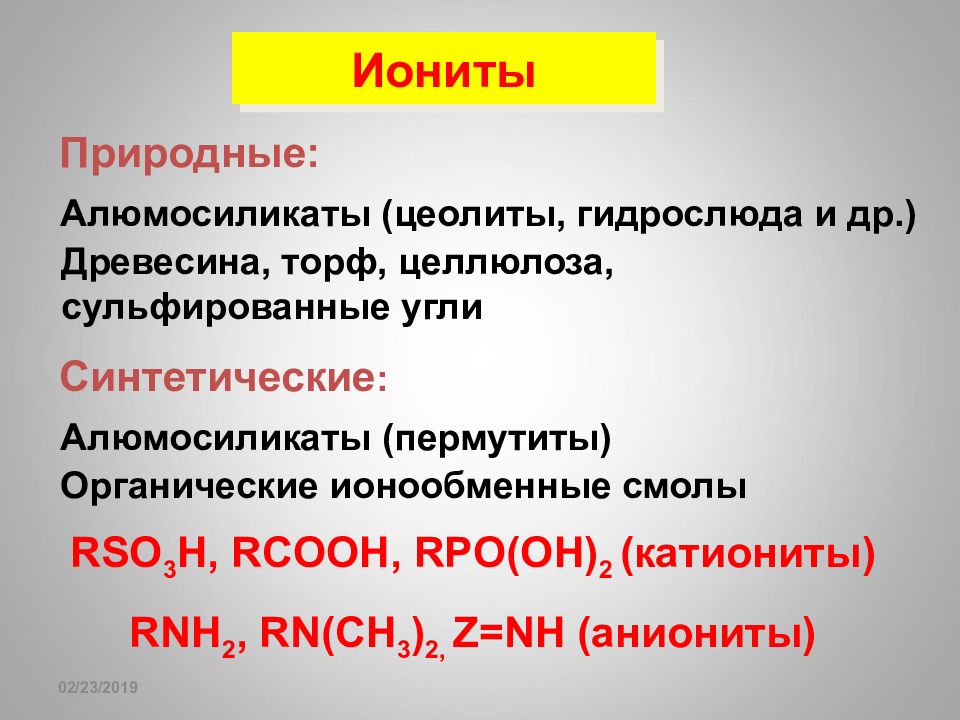 Иониты

Природные:

Алюмосиликаты (цеолиты, гидрослюда и др.)
Древесина, торф, целлюлоза, сульфированные угли

Синтетические:

Алюмосиликаты (пермутиты)
Органические ионообменные смолы

$RSO_3H$, $RCOOH$, $RPO(OH)_2$ (катиониты)

$RNH_2$, $RN(CH_3)_2$, $Z=NH$ (аниониты)

02/23/2019